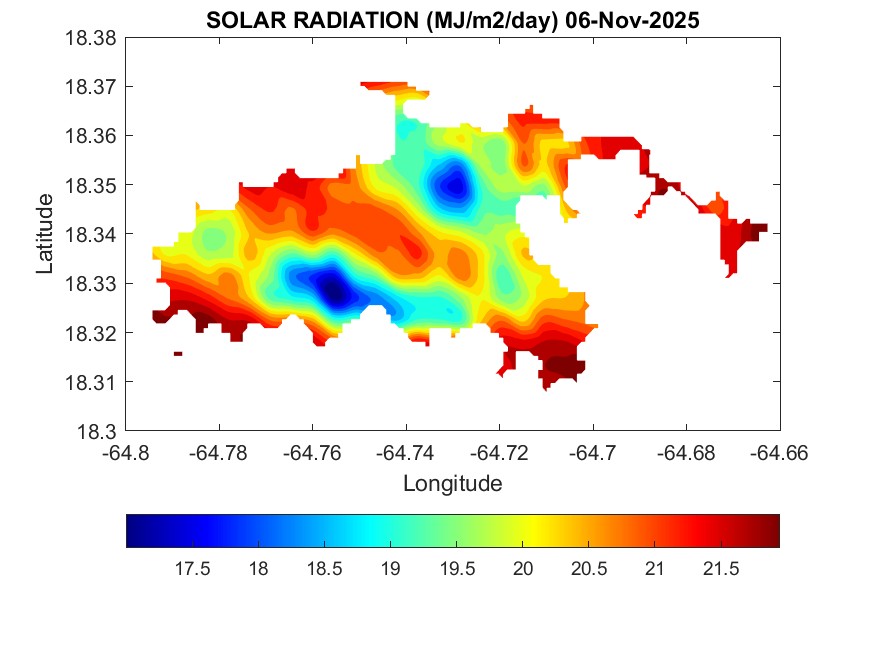 SOLAR RADIATION (MJ/m2/day) 06-Nov-2025

18.38
18.37
18.36
18.35
18.34
18.33
18.32
18.31
18.3

Latitude

-64.8 -64.78 -64.76 -64.74 -64.72 -64.7 -64.68 -64.66

Longitude

17.5 18 18.5 19 19.5 20 20.5 21 21.5